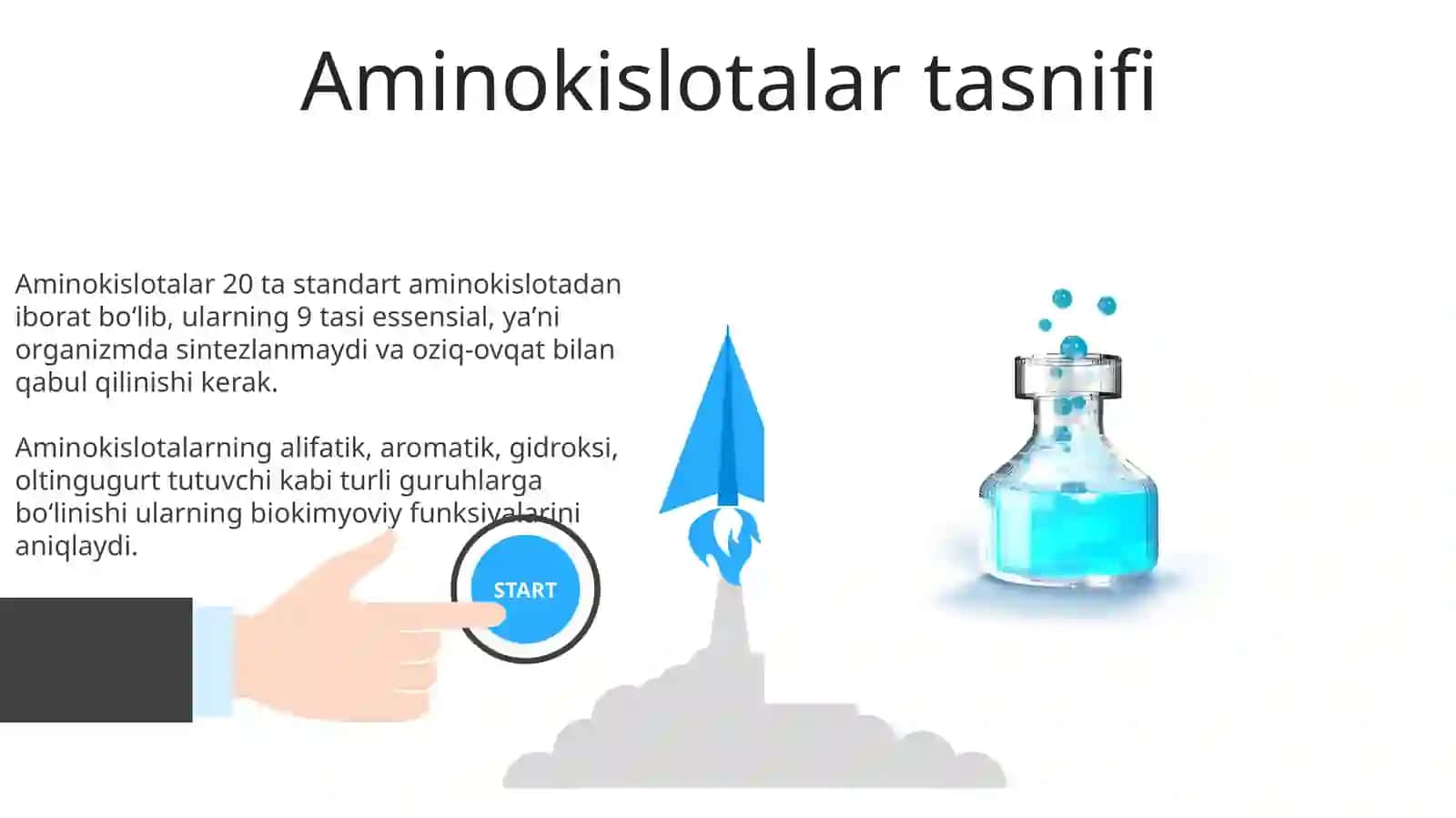 Aminokislotalar tasnifi

Aminokislotalar 20 ta standart aminokislotadan iborat bo‘lib, ularning 9 tasi essensial, ya’ni organizmda sintezlanmaydi va oziq-ovqat bilan qabul qilinishi kerak.

Aminokislotalarning alifatik, aromatik, gidroksi, oltingugurt tutuvchi kabi turli guruhlarga bo‘linishi ularning biokimyoviy funksiyalarini aniqlaydi.

START